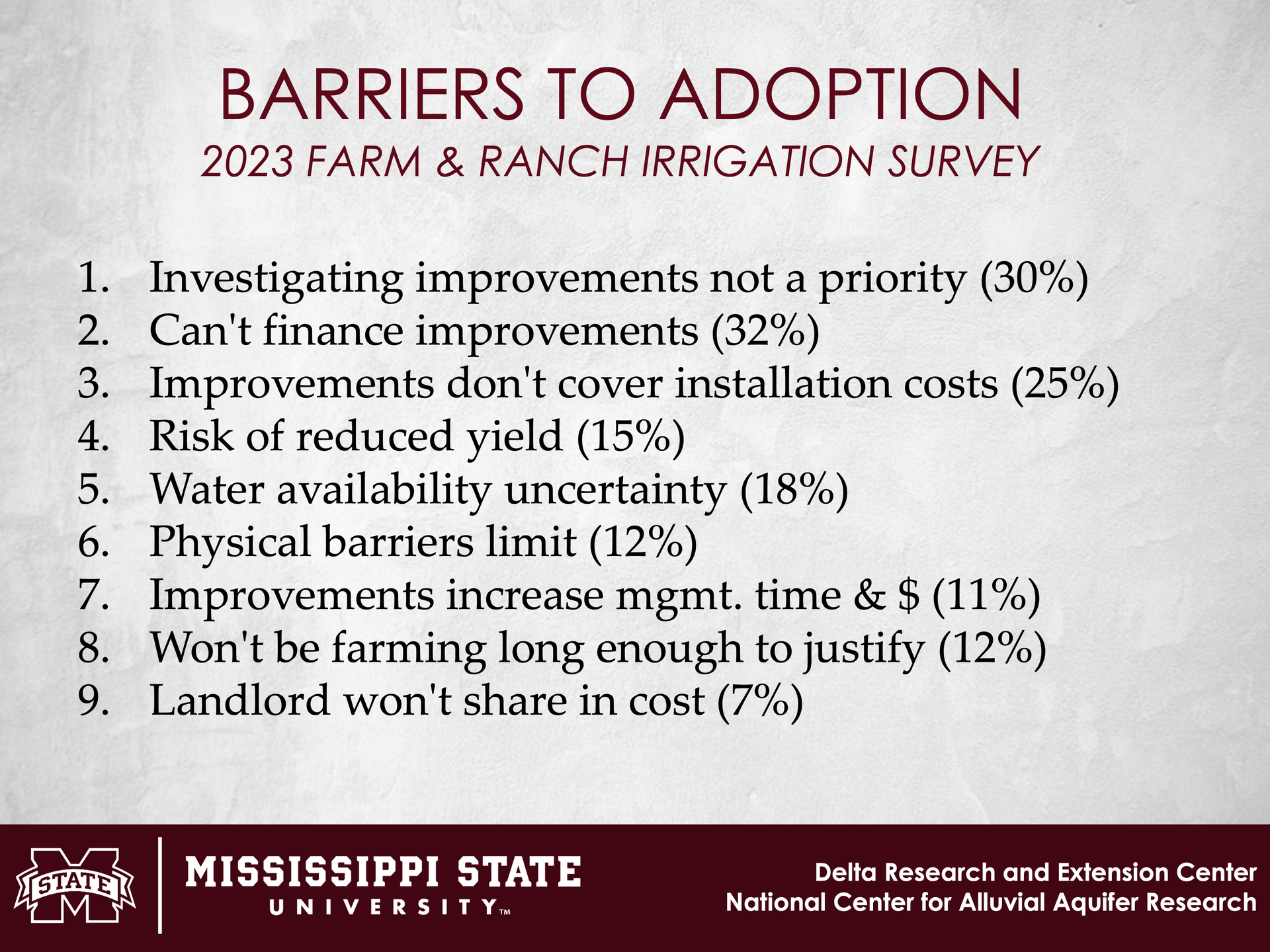 BARRIERS TO ADOPTION
2023 FARM & RANCH IRRIGATION SURVEY

1. Investigating improvements not a priority (30%)
2. Can't finance improvements (32%)
3. Improvements don't cover installation costs (25%)
4. Risk of reduced yield (15%)
5. Water availability uncertainty (18%)
6. Physical barriers limit (12%)
7. Improvements increase mgmt. time & \$ (11%)
8. Won't be farming long enough to justify (12%)
9. Landlord won't share in cost (7%)

STATE

MISSISSIPPI STATE
UNIVERSITY™

Delta Research and Extension Center
National Center for Alluvial Aquifer Research